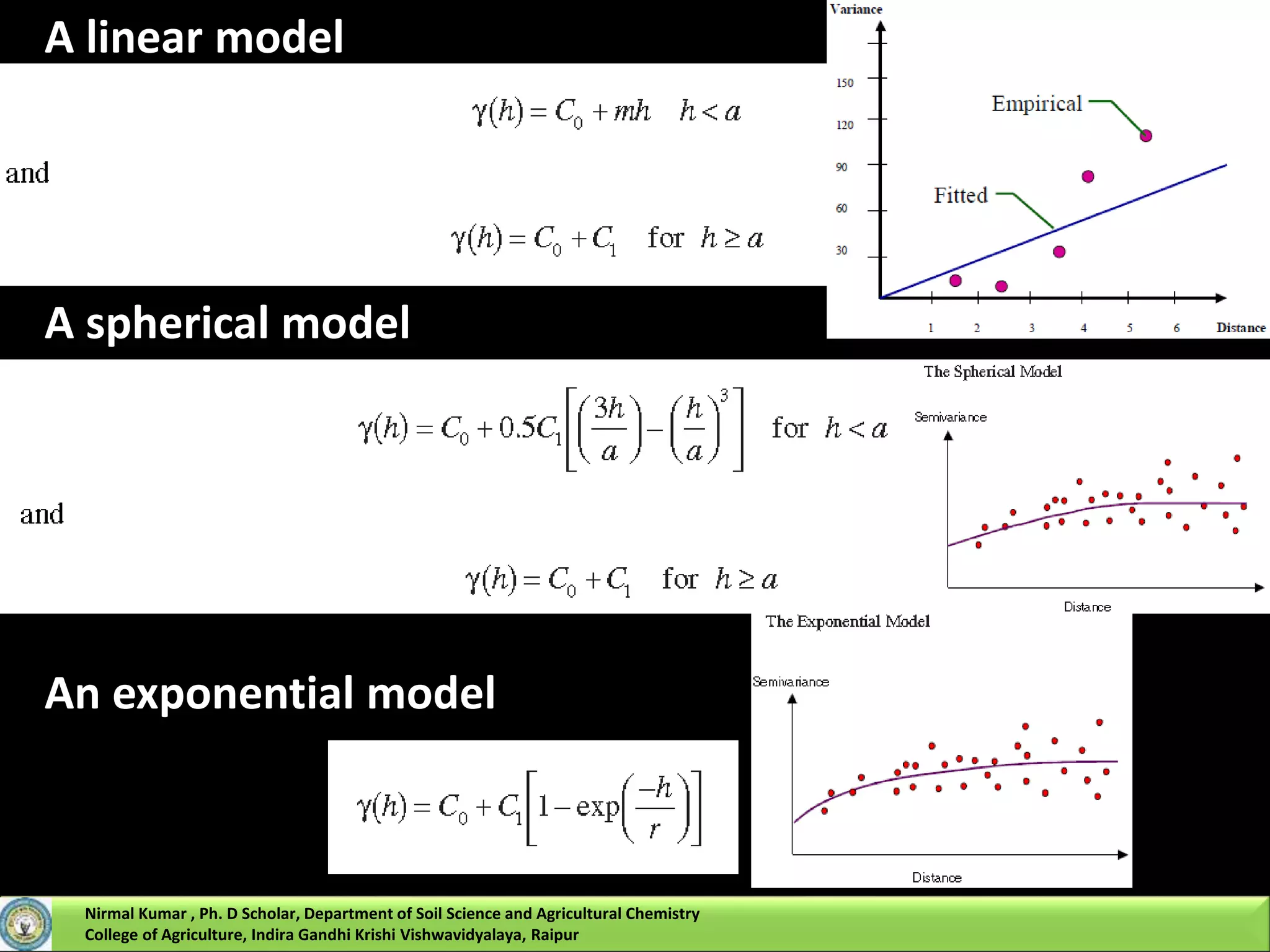 A linear model

$\gamma(h) = C_0 + mh \quad h < a$

and

$\gamma(h) = C_0 + C_1 \quad \text{for } h \geq a$

Variance

150
120
90
60
30

Empirical
Fitted

1 2 3 4 5 6 Distance

A spherical model

$\gamma(h) = C_0 + 0.5C_1\left[\left(\frac{3h}{a}\right) - \left(\frac{h}{a}\right)^3\right] \quad \text{for } h < a$

and

$\gamma(h) = C_0 + C_1 \quad \text{for } h \geq a$

The Spherical Model

Semivariance

Distance

An exponential model

$\gamma(h) = C_0 + C_1\left[1 - \exp\left(\frac{-h}{r}\right)\right]$

The Exponential Model

Semivariance

Distance

Nirmal Kumar , Ph. D Scholar, Department of Soil Science and Agricultural Chemistry
College of Agriculture, Indira Gandhi Krishi Vishwavidyalaya, Raipur